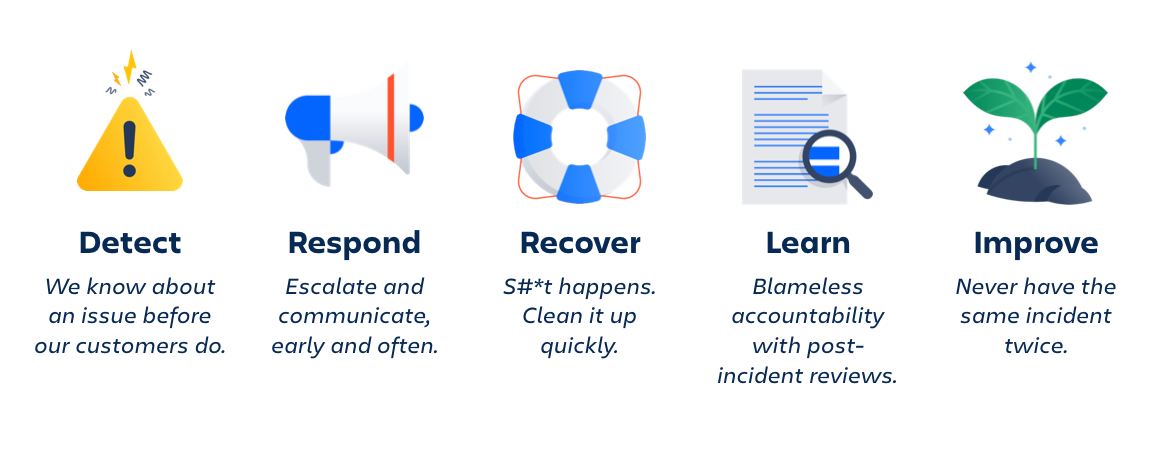 Detect
We know about an issue before our customers do.

Respond
Escalate and communicate, early and often.

Recover
S#*t happens. Clean it up quickly.

Learn
Blameless accountability with post-incident reviews.

Improve
Never have the same incident twice.